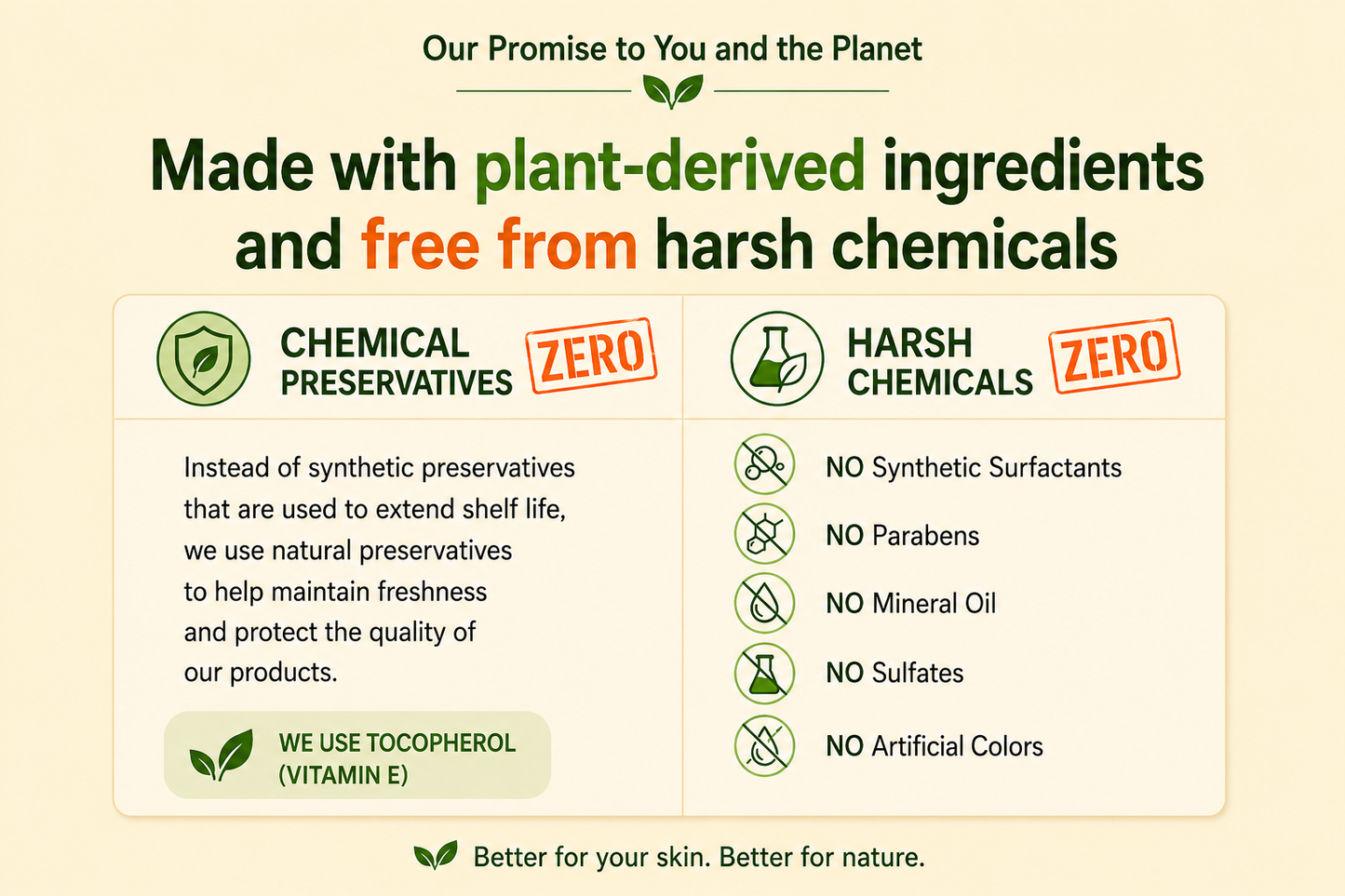 Our Promise to You and the Planet

Made with plant-derived ingredients and free from harsh chemicals

CHEMICAL PRESERVATIVES

ZERO

Instead of synthetic preservatives that are used to extend shelf life, we use natural preservatives to help maintain freshness and protect the quality of our products.

WE USE TOCOPHEROL (VITAMIN E)

HARSH CHEMICALS

ZERO

NO Synthetic Surfactants

NO Parabens

NO Mineral Oil

NO Sulfates

NO Artificial Colors

Better for your skin. Better for nature.